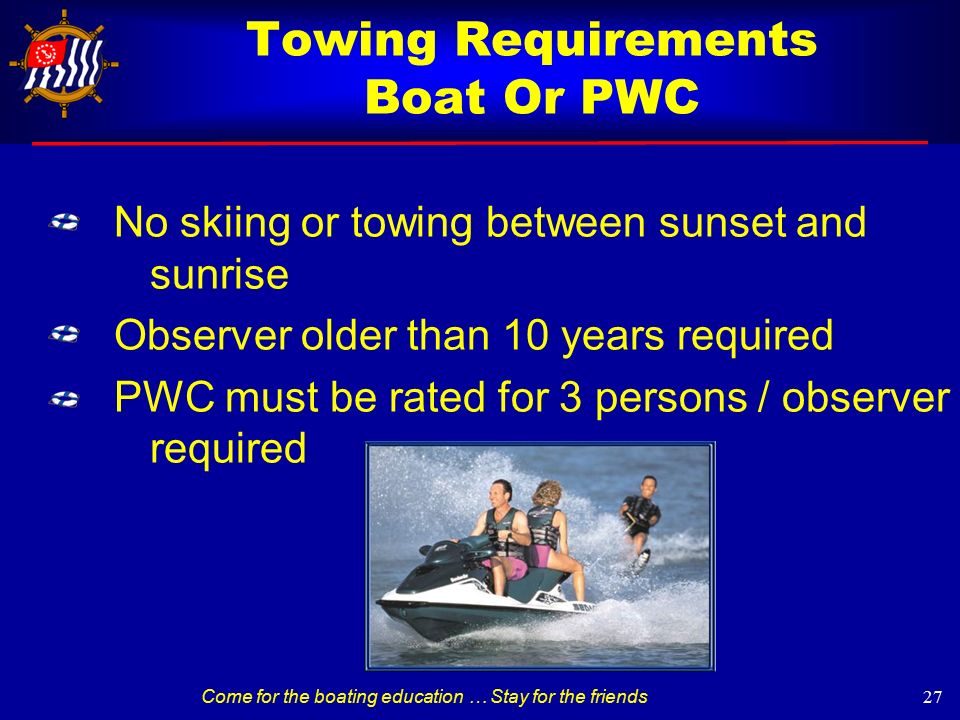 Towing Requirements
Boat Or PWC

No skiing or towing between sunset and sunrise

Observer older than 10 years required

PWC must be rated for 3 persons / observer required

Come for the boating education … Stay for the friends

27